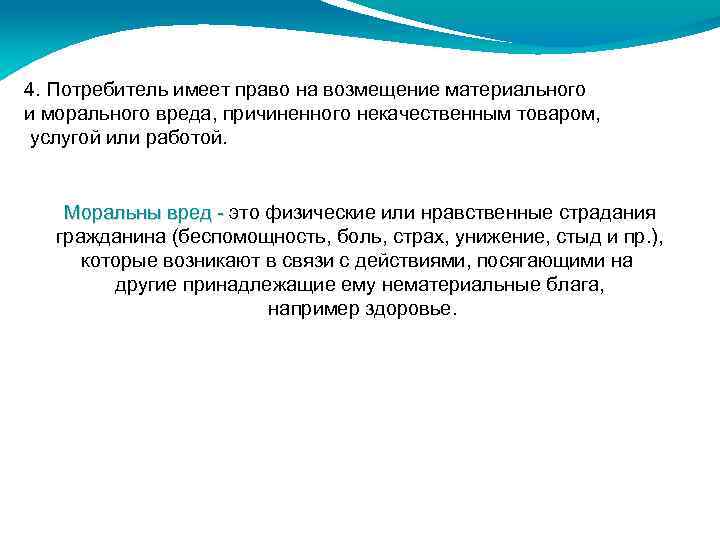 4. Потребитель имеет право на возмещение материального и морального вреда, причиненного некачественным товаром, услугой или работой.

Моральны вред - это физические или нравственные страдания гражданина (беспомощность, боль, страх, унижение, стыд и пр.), которые возникают в связи с действиями, посягающими на другие принадлежащие ему нематериальные блага, например здоровье.